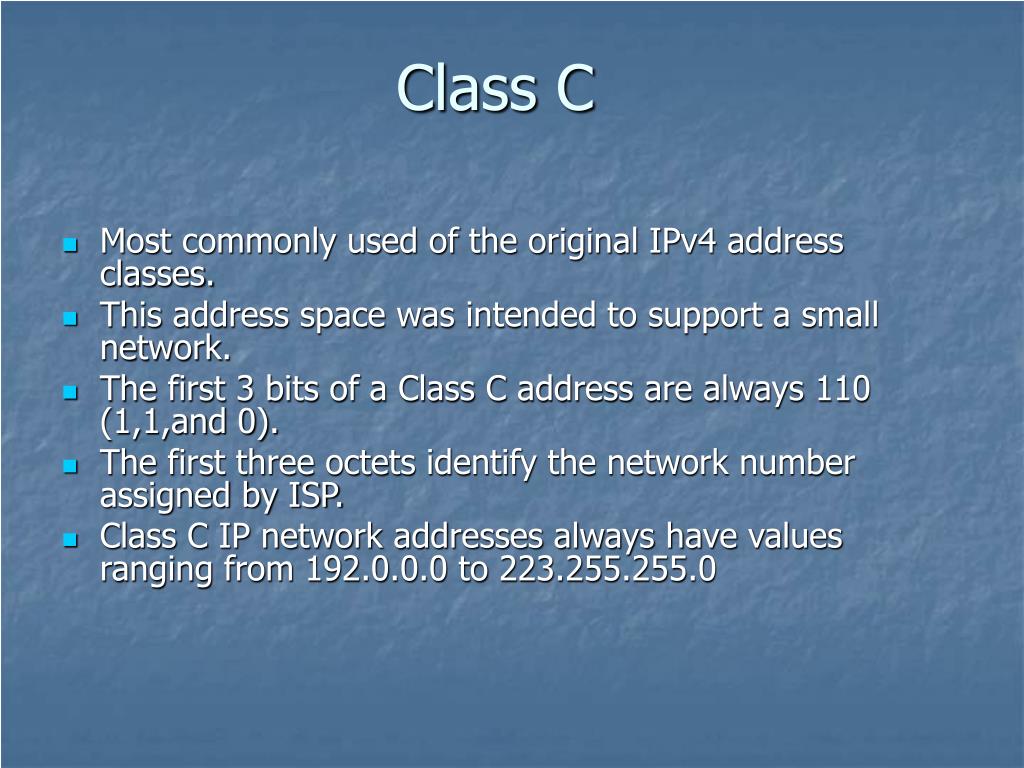 Class C

- Most commonly used of the original IPv4 address classes.
- This address space was intended to support a small network.
- The first 3 bits of a Class C address are always 110 (1,1,and 0).
- The first three octets identify the network number assigned by ISP.
- Class C IP network addresses always have values ranging from 192.0.0.0 to 223.255.255.0